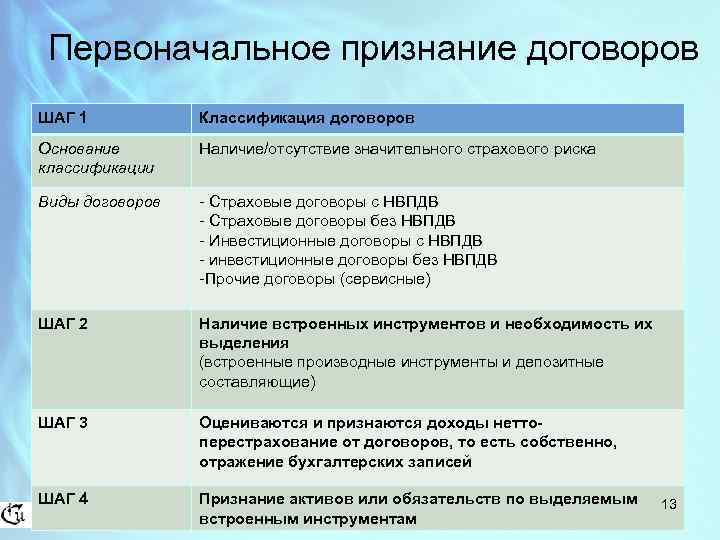 Первоначальное признание договоров

| ШАГ 1 | Классификация договоров |
|---|---|
| Основание классификации | Наличие/отсутствие значительного страхового риска |
| Виды договоров | - Страховые договоры с НВПДВ<br>- Страховые договоры без НВПДВ<br>- Инвестиционные договоры с НВПДВ<br>- инвестиционные договоры без НВПДВ<br>-Прочие договоры (сервисные) |
| ШАГ 2 | Наличие встроенных инструментов и необходимость их выделения (встроенные производные инструменты и депозитные составляющие) |
| ШАГ 3 | Оцениваются и признаются доходы нетто-перестрахование от договоров, то есть собственно, отражение бухгалтерских записей |
| ШАГ 4 | Признание активов или обязательств по выделяемым встроенным инструментам |

13